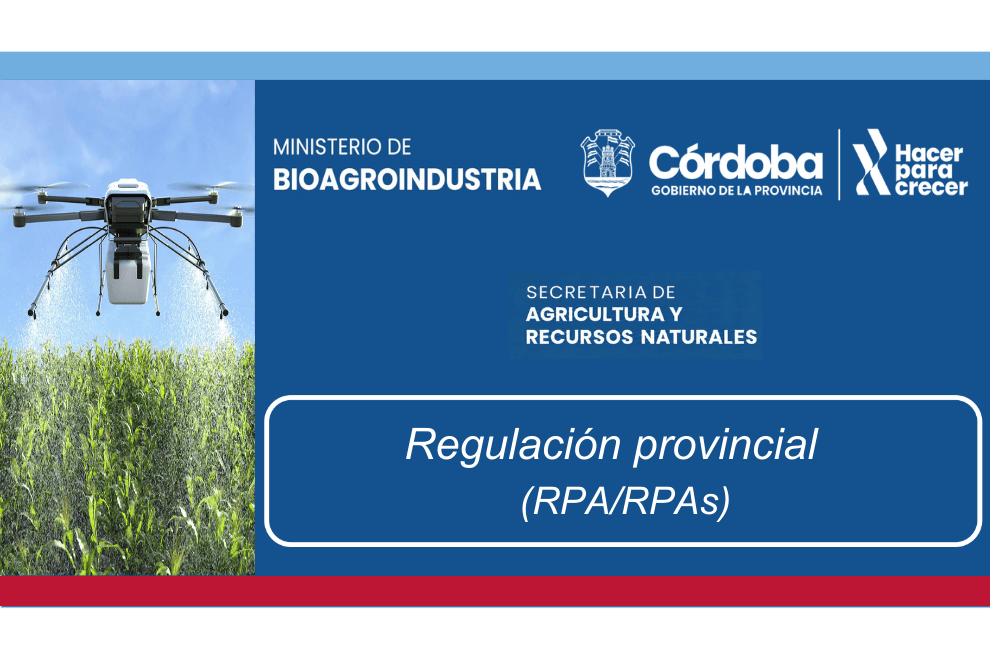 MINISTERIO DE
BIOAGROINDUSTRIA

Córdoba
GOBIERNO DE LA PROVINCIA

Hacer
para
crecer

SECRETARIA DE
AGRICULTURA Y
RECURSOS NATURALES

Regulación provincial
(RPA/RPAs)